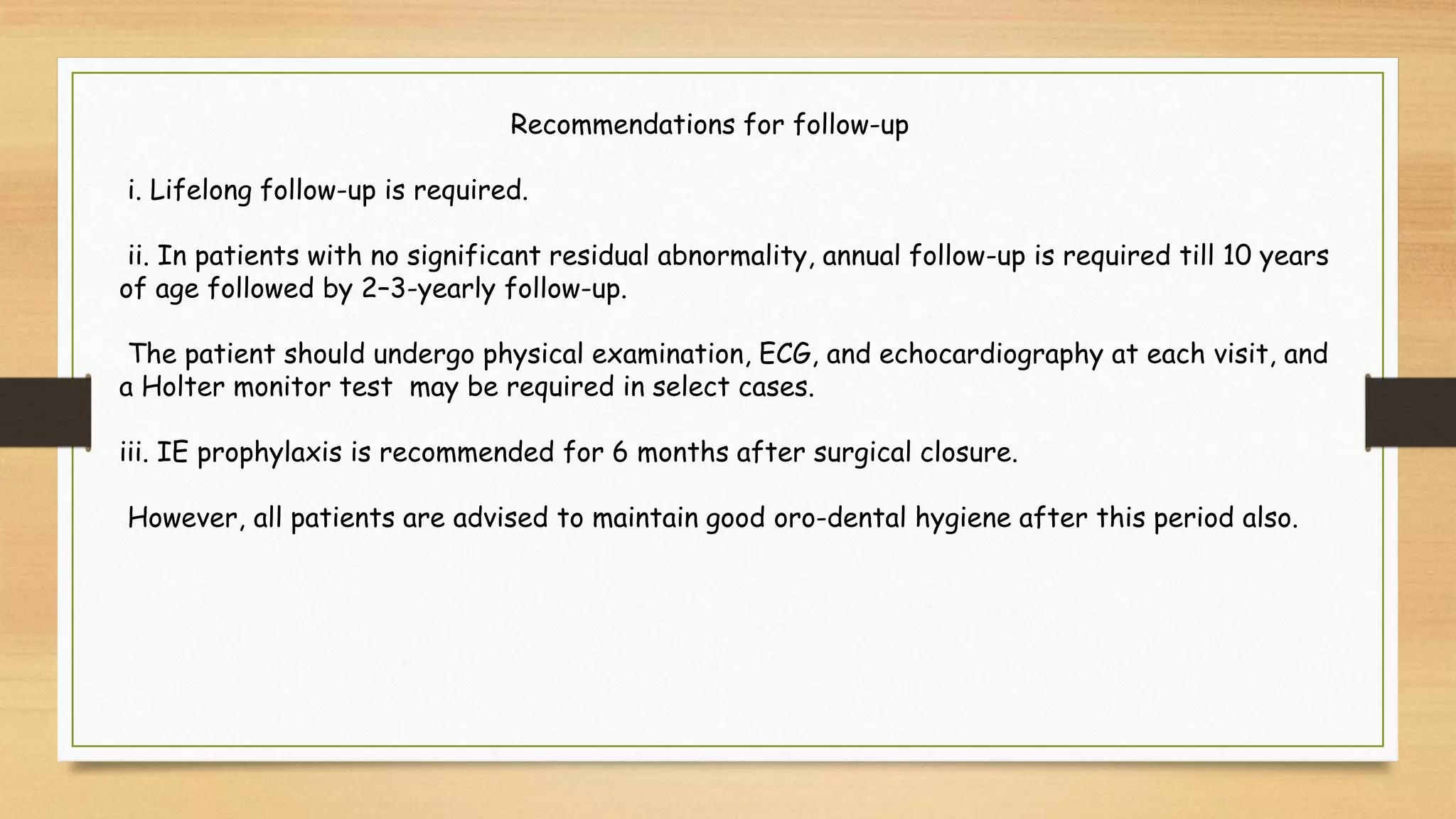 Recommendations for follow-up

i. Lifelong follow-up is required.

ii. In patients with no significant residual abnormality, annual follow-up is required till 10 years of age followed by 2–3-yearly follow-up.

The patient should undergo physical examination, ECG, and echocardiography at each visit, and a Holter monitor test may be required in select cases.

iii. IE prophylaxis is recommended for 6 months after surgical closure.

However, all patients are advised to maintain good oro-dental hygiene after this period also.